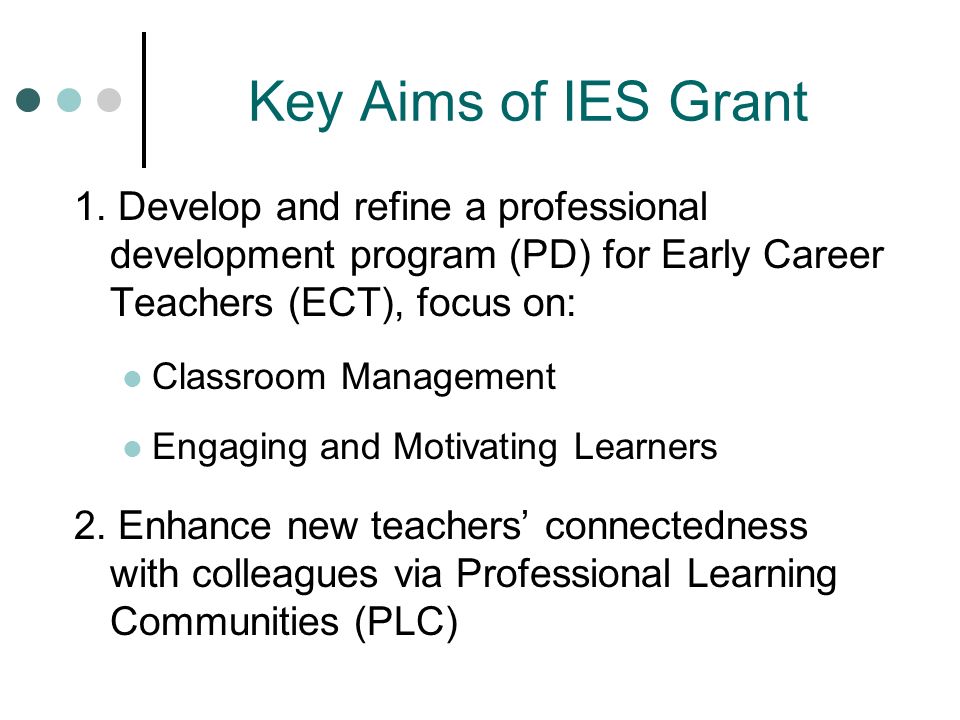 Key Aims of IES Grant

1. Develop and refine a professional development program (PD) for Early Career Teachers (ECT), focus on:

- Classroom Management
- Engaging and Motivating Learners

2. Enhance new teachers’ connectedness with colleagues via Professional Learning Communities (PLC)